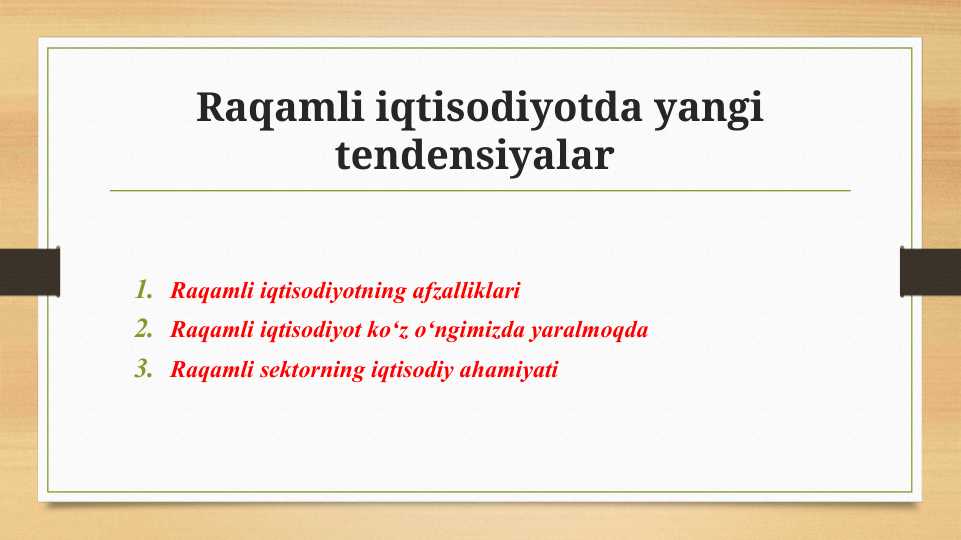 Raqamli iqtisodiyotda yangi tendensiyalar

1. Raqamli iqtisodiyotning afzalliklari
2. Raqamli iqtisodiyot ko‘z o‘ngimizda yaralmoqda
3. Raqamli sektorning iqtisodiy ahamiyati